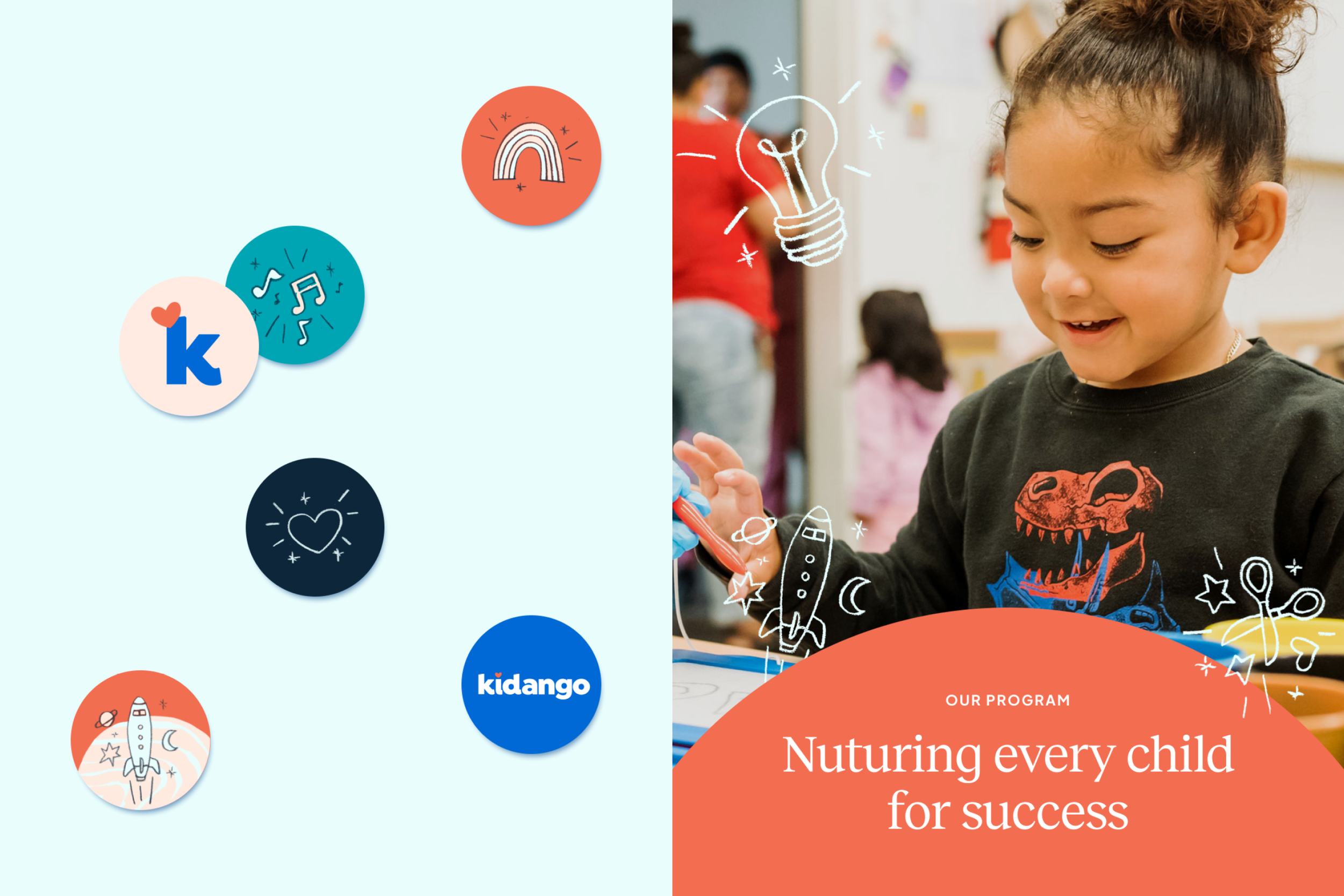 k

kidango

OUR PROGRAM

Nuturing every child for success